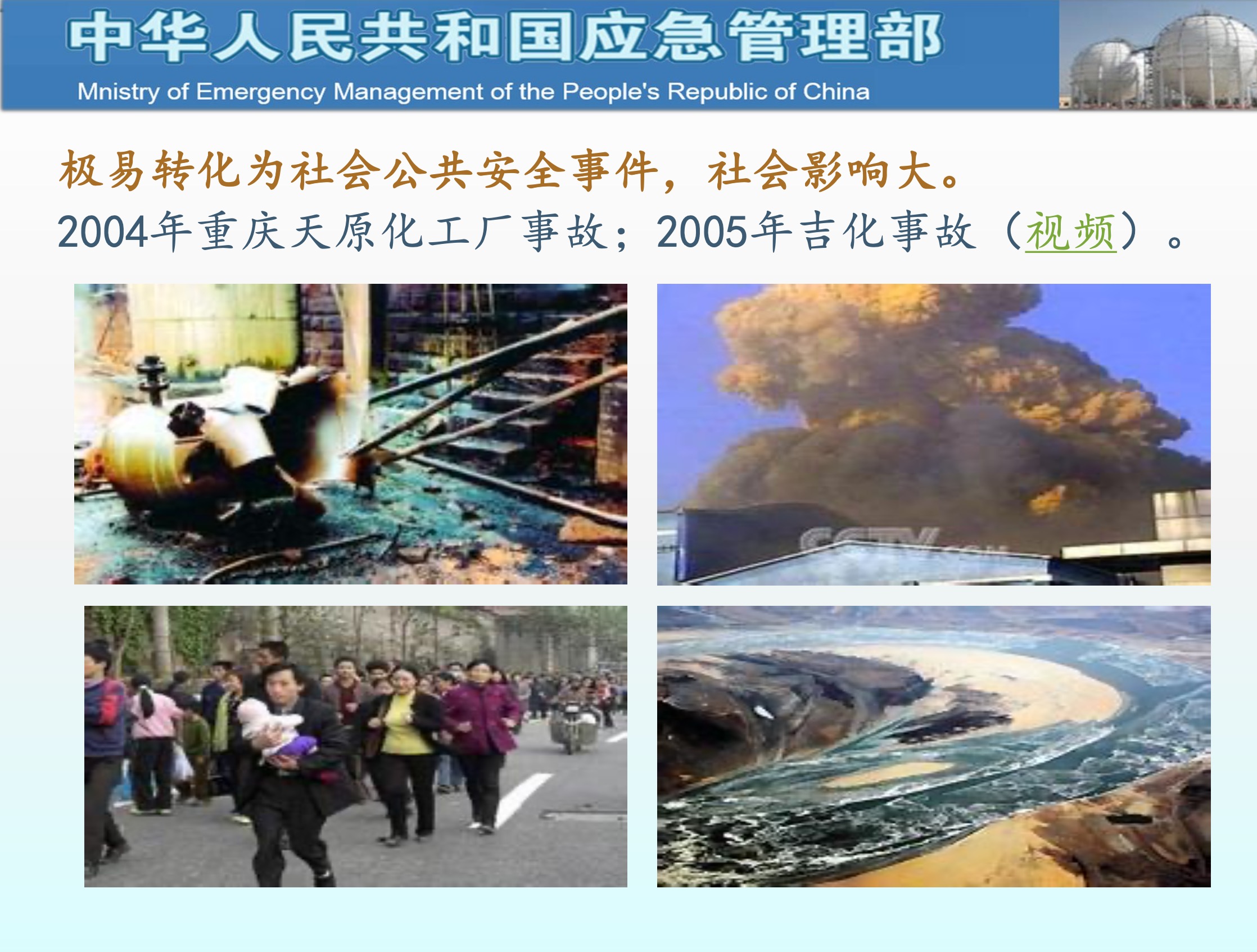 中华人民共和国应急管理部
Mnistry of Emergency Management of the People's Republic of China

极易转化为社会公共安全事件，社会影响大。
2004年重庆天原化工厂事故；2005年吉化事故（视频）。

CCTV